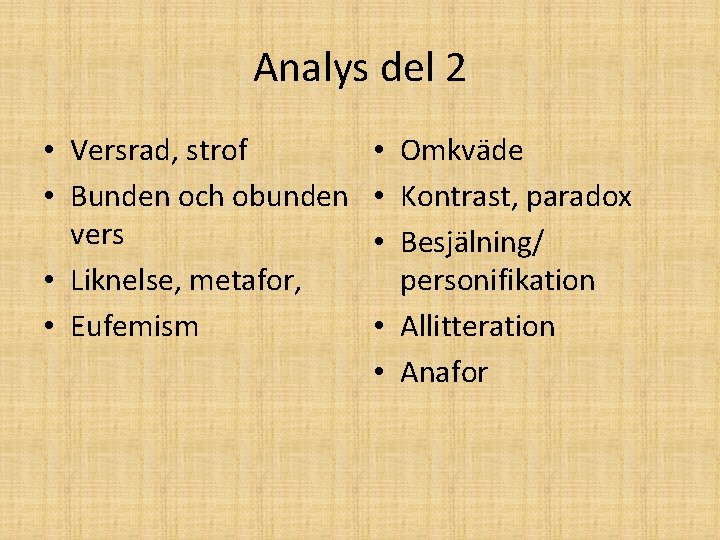 Analys del 2

• Versrad, strof
• Bunden och obunden vers
• Liknelse, metafor,
• Eufemism

• Omkväde
• Kontrast, paradox
• Besjälning/ personifikation
• Allitteration
• Anafor